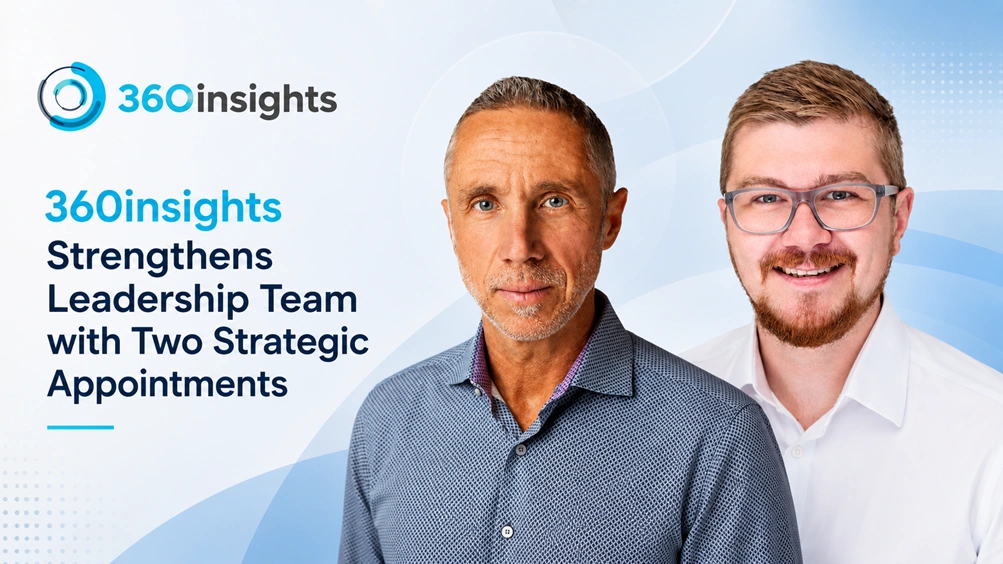 360insights

360insights Strengthens Leadership Team with Two Strategic Appointments